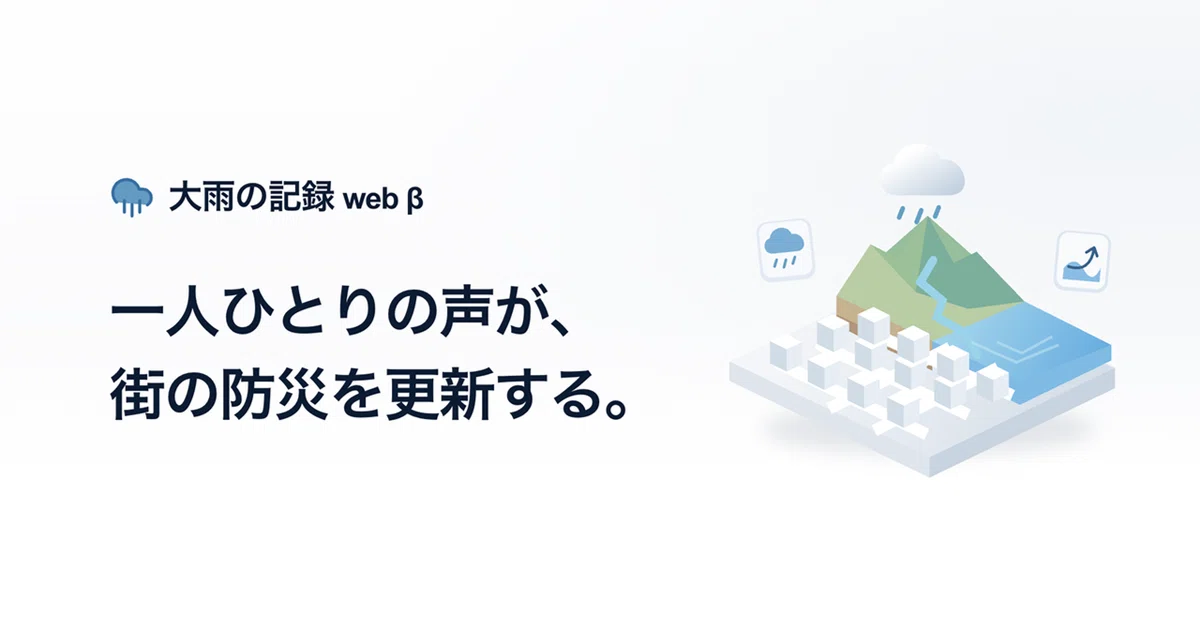 大雨の記録 web β

一人ひとりの声が、
街の防災を更新する。